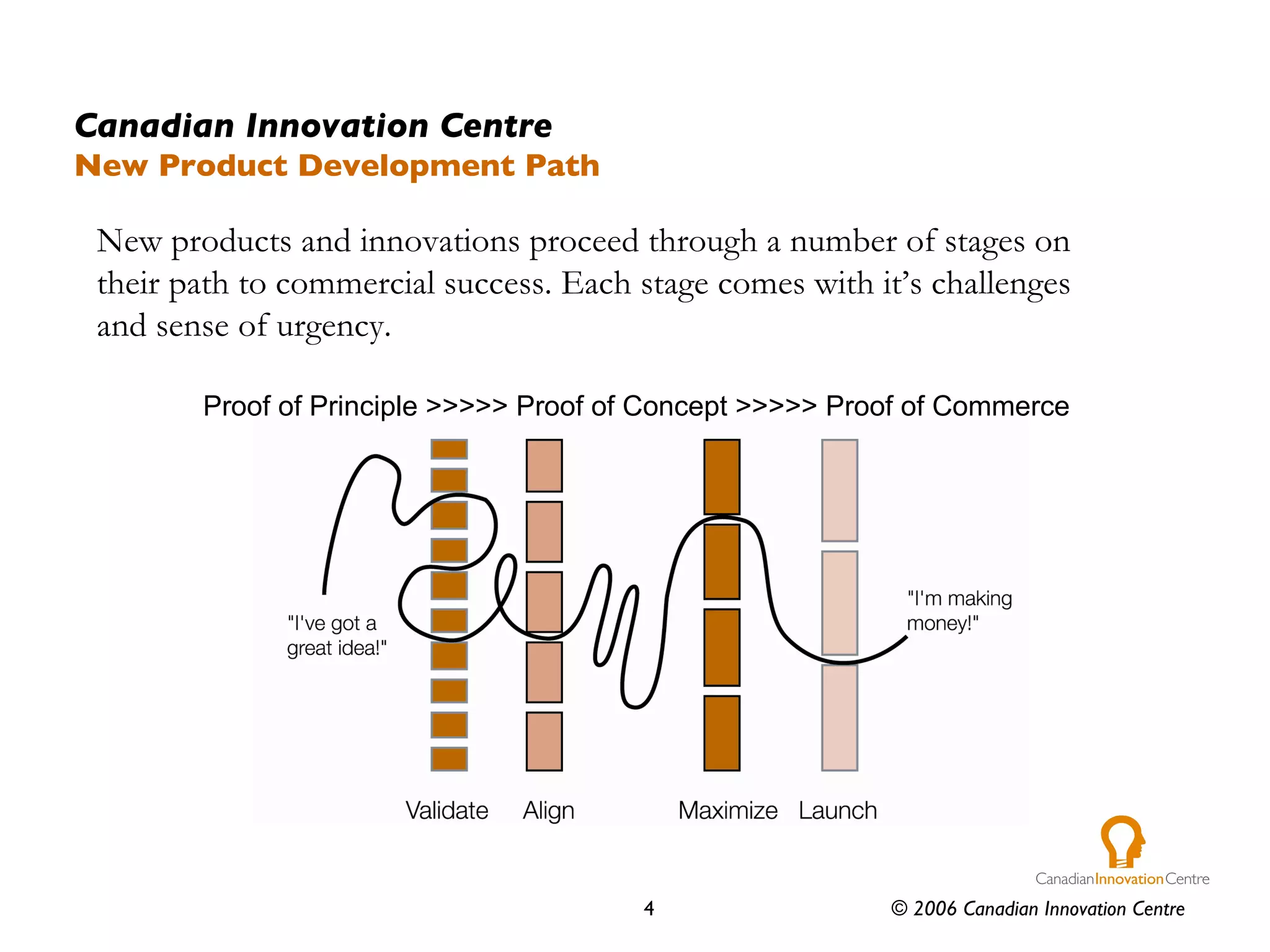 Canadian Innovation Centre
New Product Development Path

New products and innovations proceed through a number of stages on their path to commercial success. Each stage comes with it's challenges and sense of urgency.

Proof of Principle >>>>> Proof of Concept >>>>> Proof of Commerce

"I've got a great idea!"

"I'm making money!"

Validate Align Maximize Launch

CanadianInnovationCentre

4

© 2006 Canadian Innovation Centre